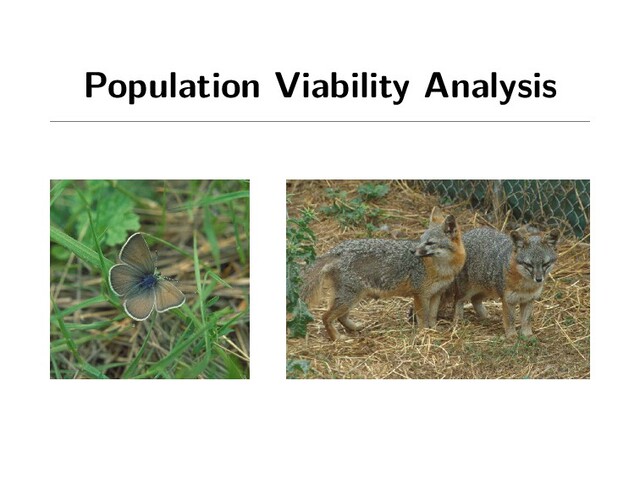 Population Viability Analysis